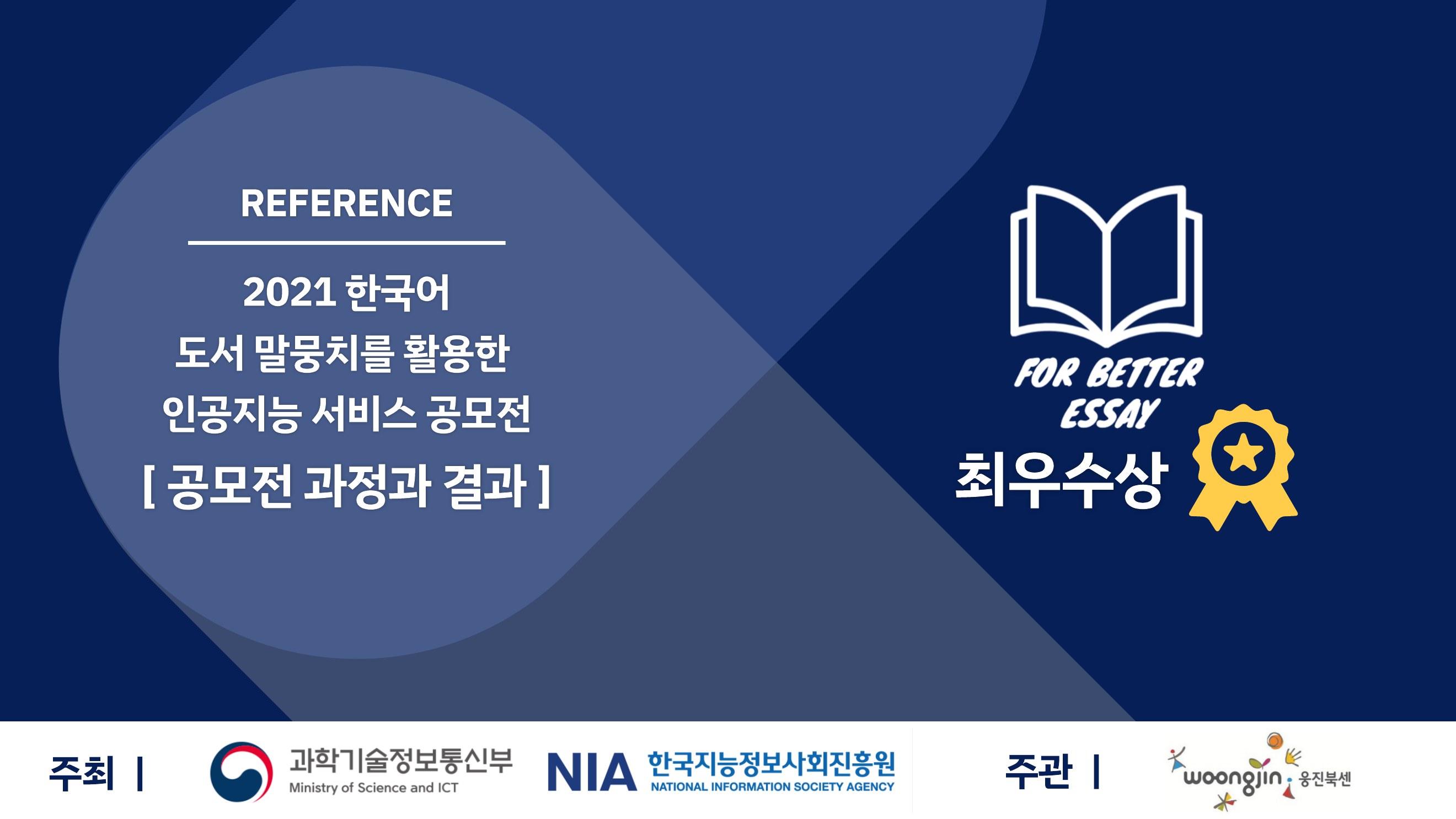 REFERENCE

2021 한국어
도서 말뭉치를 활용한
인공지능 서비스 공모전
[ 공모전 과정과 결과 ]

FOR BETTER ESSAY
최우수상

주최 |
과학기술정보통신부
Ministry of Science and ICT
NIA 한국지능정보사회진흥원
NATIONAL INFORMATION SOCIETY AGENCY

주관 |
woongjin 웅진북센